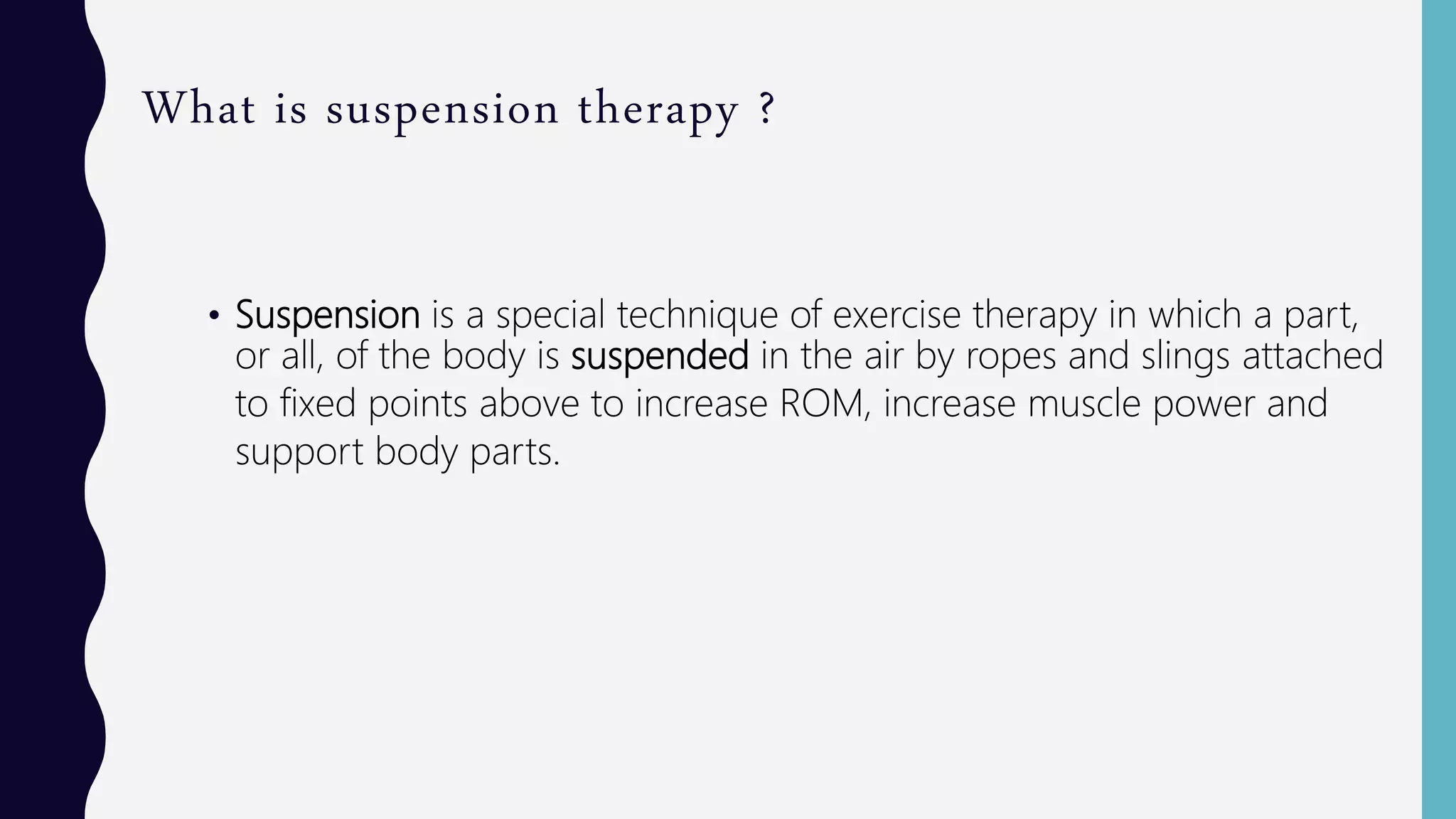 What is suspension therapy ?

• Suspension is a special technique of exercise therapy in which a part, or all, of the body is suspended in the air by ropes and slings attached to fixed points above to increase ROM, increase muscle power and support body parts.